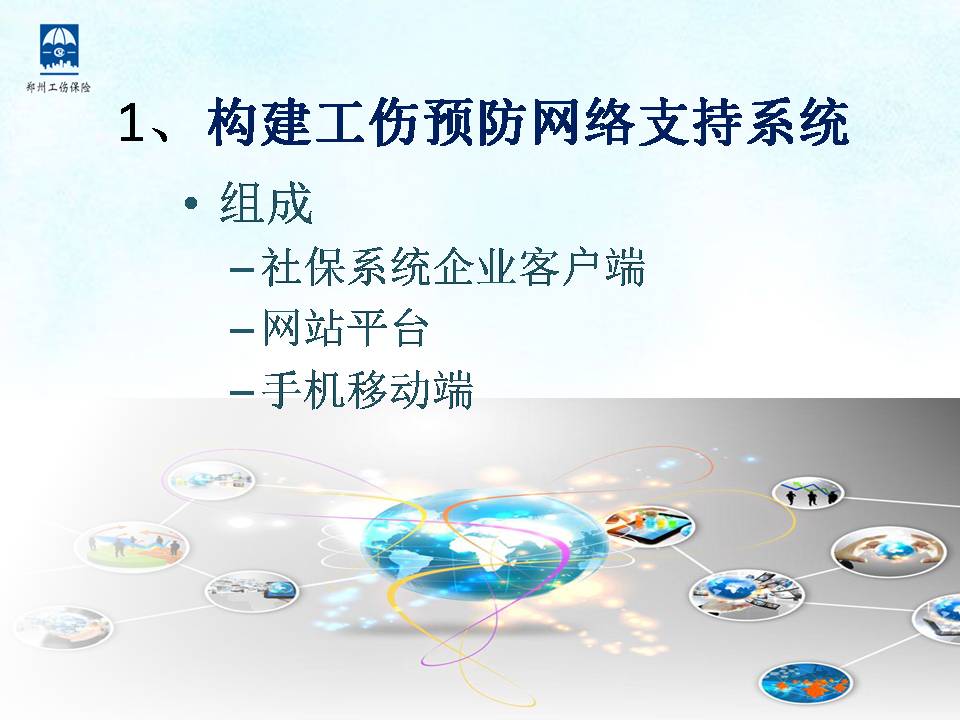 郑州工伤保险

1、构建工伤预防网络支持系统

• 组成

– 社保系统企业客户端

– 网站平台

– 手机移动端